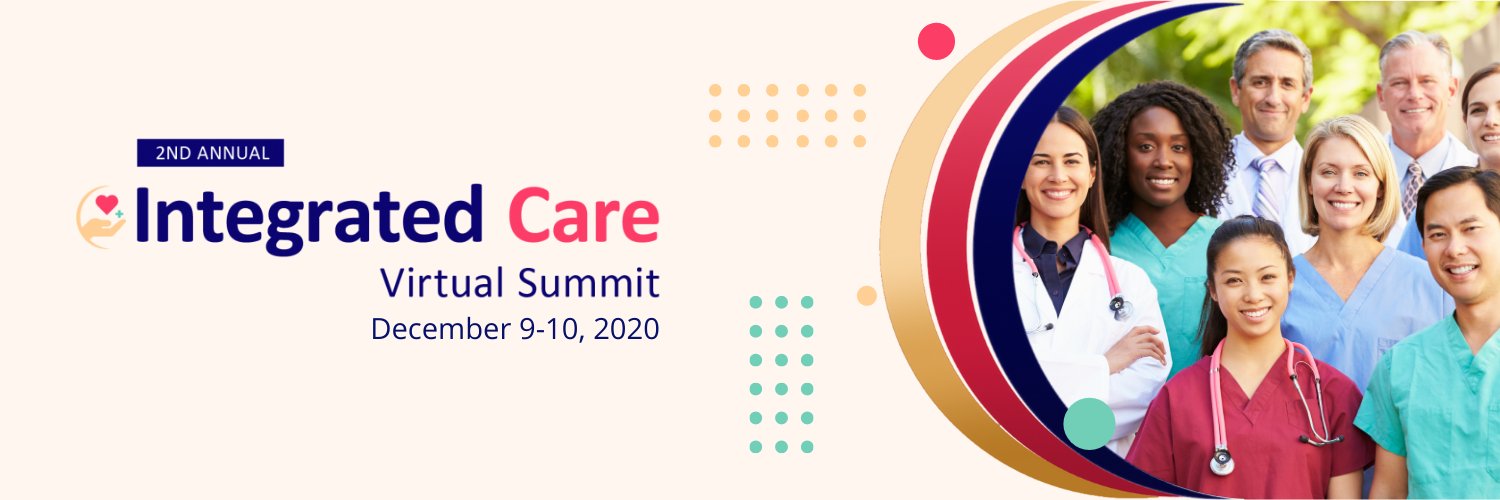 2ND ANNUAL

Integrated Care

Virtual Summit

December 9-10, 2020